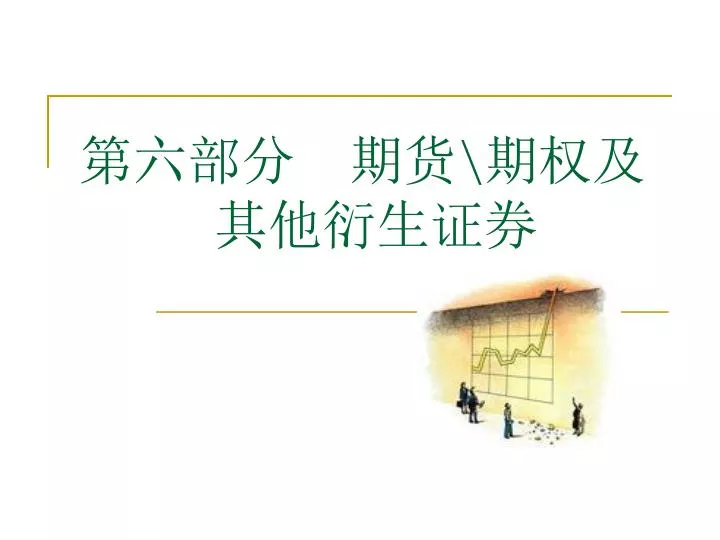 第六部分 期货\期权及其他衍生证券